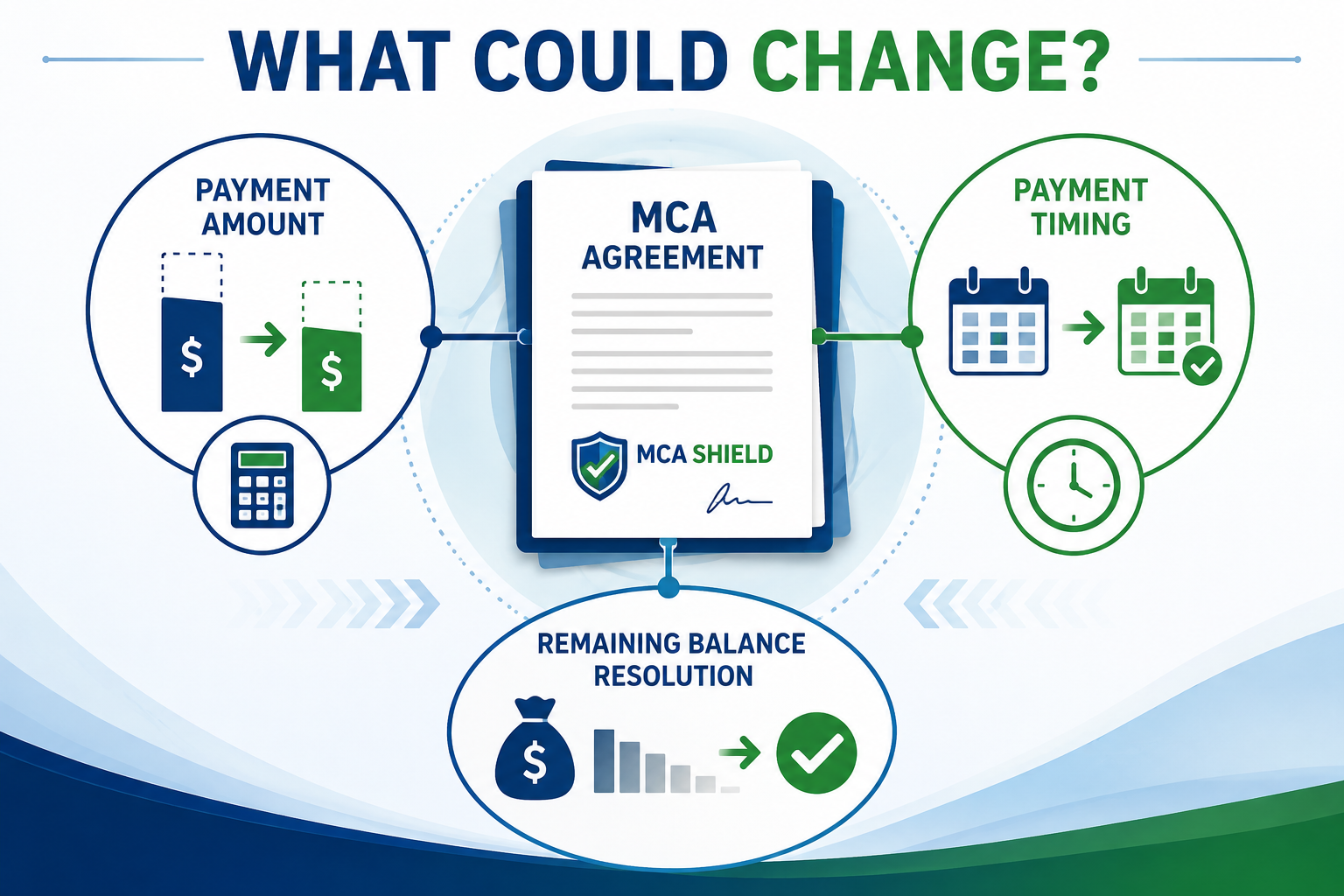 WHAT COULD CHANGE?

PAYMENT AMOUNT

$

$

MCA AGREEMENT

MCA SHIELD

PAYMENT TIMING

REMAINING BALANCE RESOLUTION

$